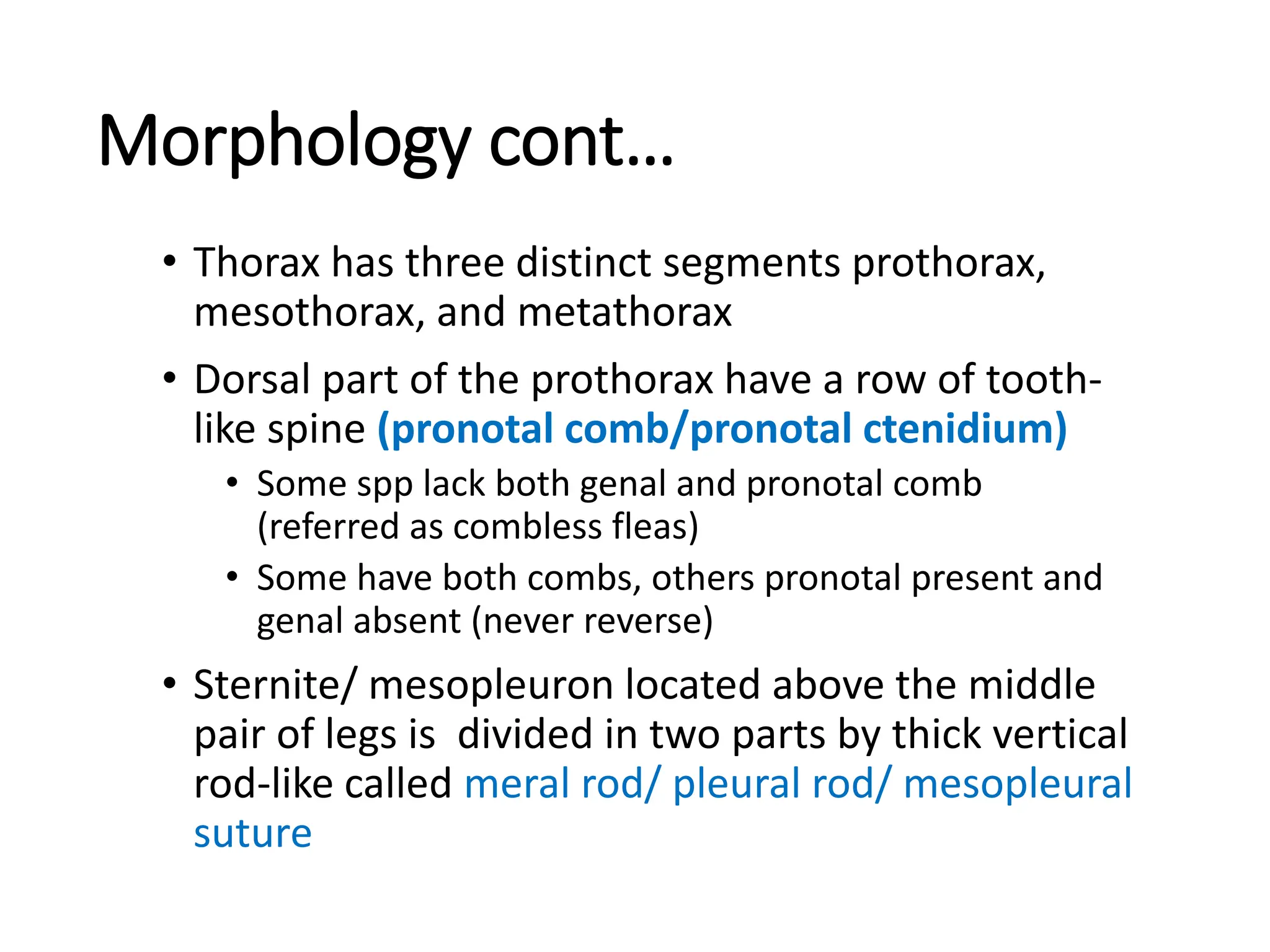 Morphology cont…

• Thorax has three distinct segments prothorax, mesothorax, and metathorax

• Dorsal part of the prothorax have a row of tooth-like spine (pronotal comb/pronotal ctenidium)

  • Some spp lack both genal and pronotal comb (referred as combless fleas)

  • Some have both combs, others pronotal present and genal absent (never reverse)

• Sternite/ mesopleuron located above the middle pair of legs is  divided in two parts by thick vertical rod-like called meral rod/ pleural rod/ mesopleural suture